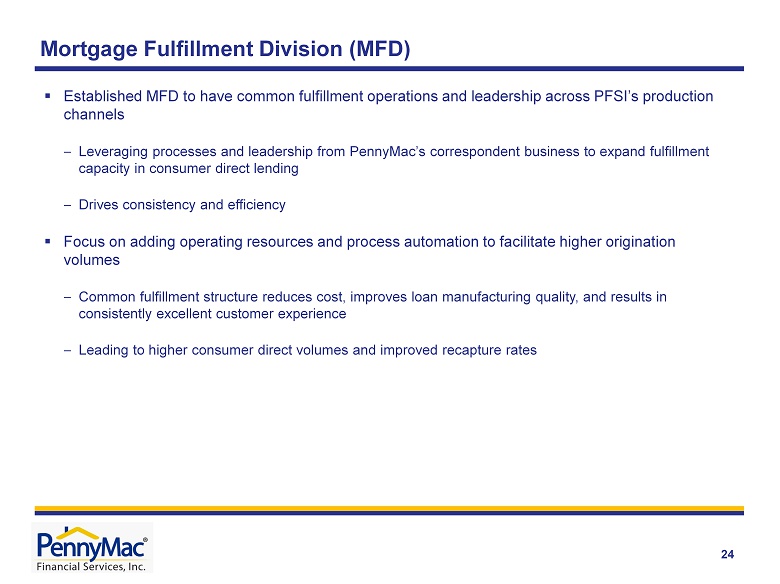 Mortgage Fulfillment Division (MFD)

▪ Established MFD to have common fulfillment operations and leadership across PFSI's production channels

– Leveraging processes and leadership from PennyMac's correspondent business to expand fulfillment capacity in consumer direct lending

– Drives consistency and efficiency

▪ Focus on adding operating resources and process automation to facilitate higher origination volumes

– Common fulfillment structure reduces cost, improves loan manufacturing quality, and results in consistently excellent customer experience

– Leading to higher consumer direct volumes and improved recapture rates

PennyMac®
Financial Services, Inc.

24